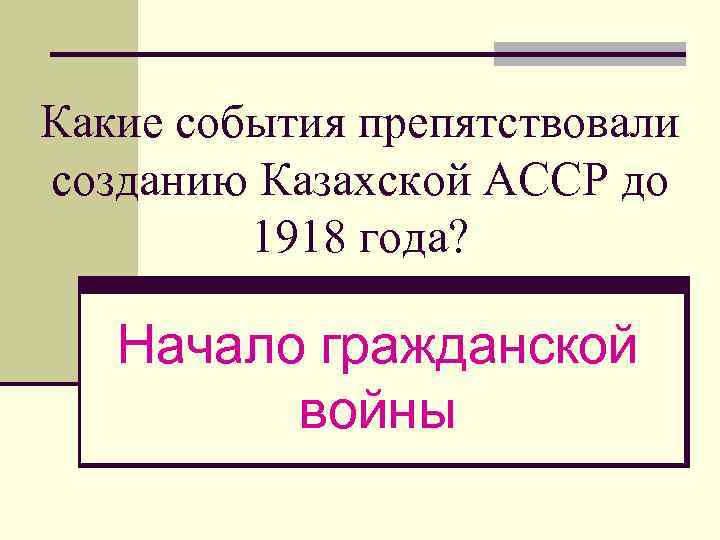 Какие события препятствовали созданию Казахской АССР до 1918 года?

Начало гражданской войны